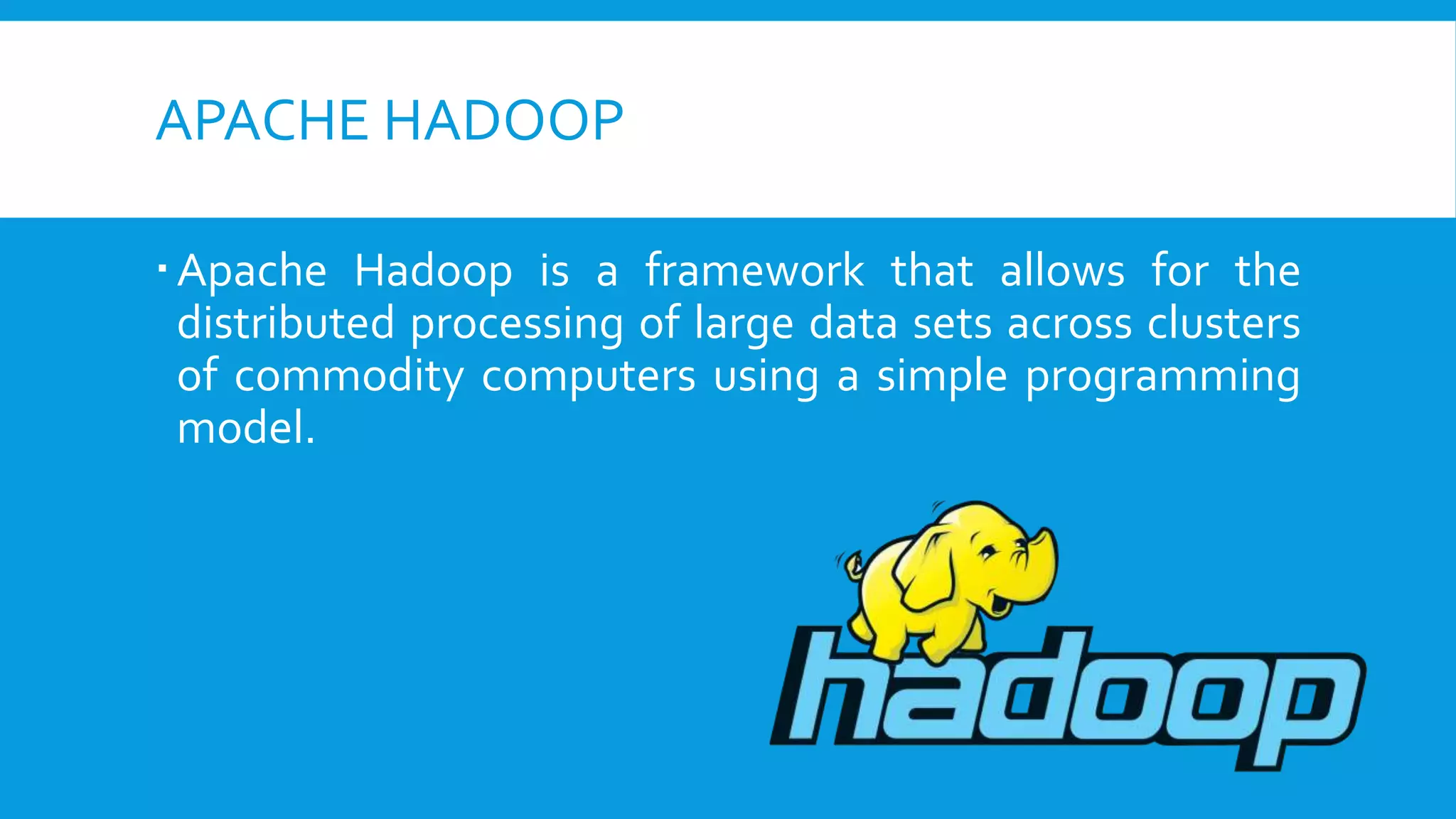 APACHE HADOOP

▪ Apache Hadoop is a framework that allows for the distributed processing of large data sets across clusters of commodity computers using a simple programming model.

hadoop